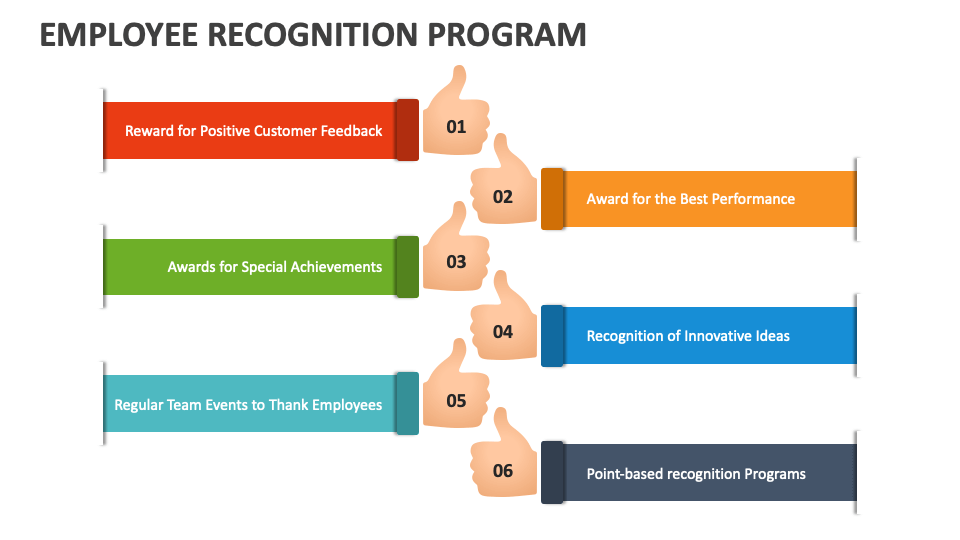 EMPLOYEE RECOGNITION PROGRAM

Reward for Positive Customer Feedback

01

02

Award for the Best Performance

Awards for Special Achievements

03

04

Recognition of Innovative Ideas

Regular Team Events to Thank Employees

05

06

Point-based recognition Programs